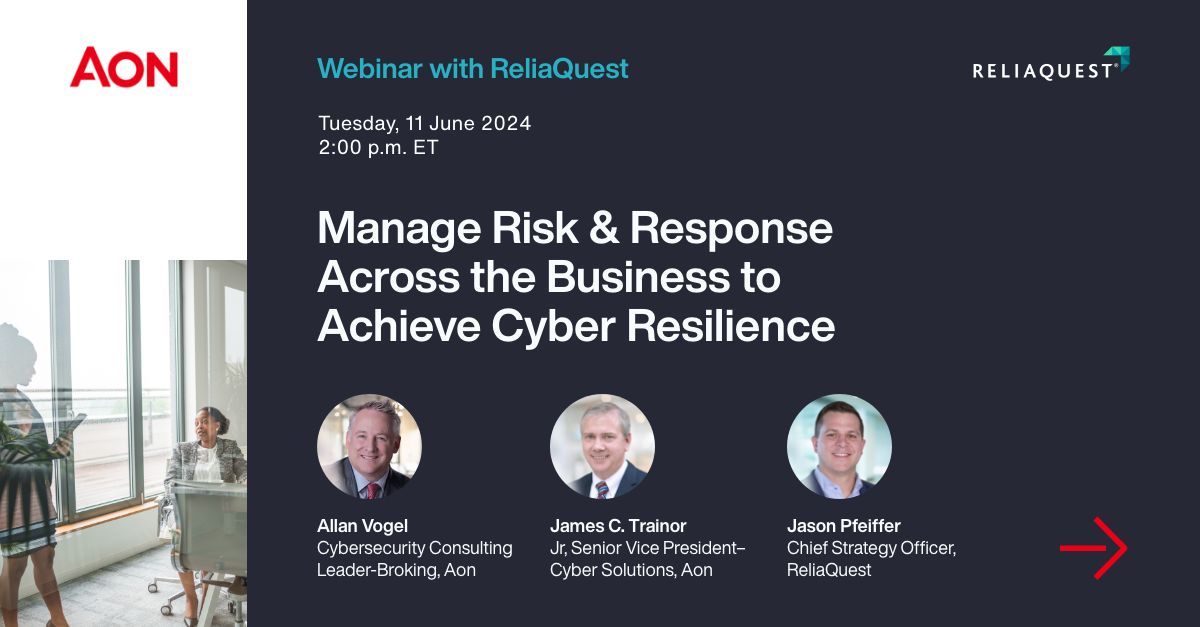 AON

Webinar with ReliaQuest

RELIAQUEST®

Tuesday, 11 June 2024
2:00 p.m. ET

Manage Risk & Response Across the Business to Achieve Cyber Resilience

Allan Vogel
Cybersecurity Consulting Leader-Broking, Aon

James C. Trainor
Jr, Senior Vice President– Cyber Solutions, Aon

Jason Pfeiffer
Chief Strategy Officer, ReliaQuest